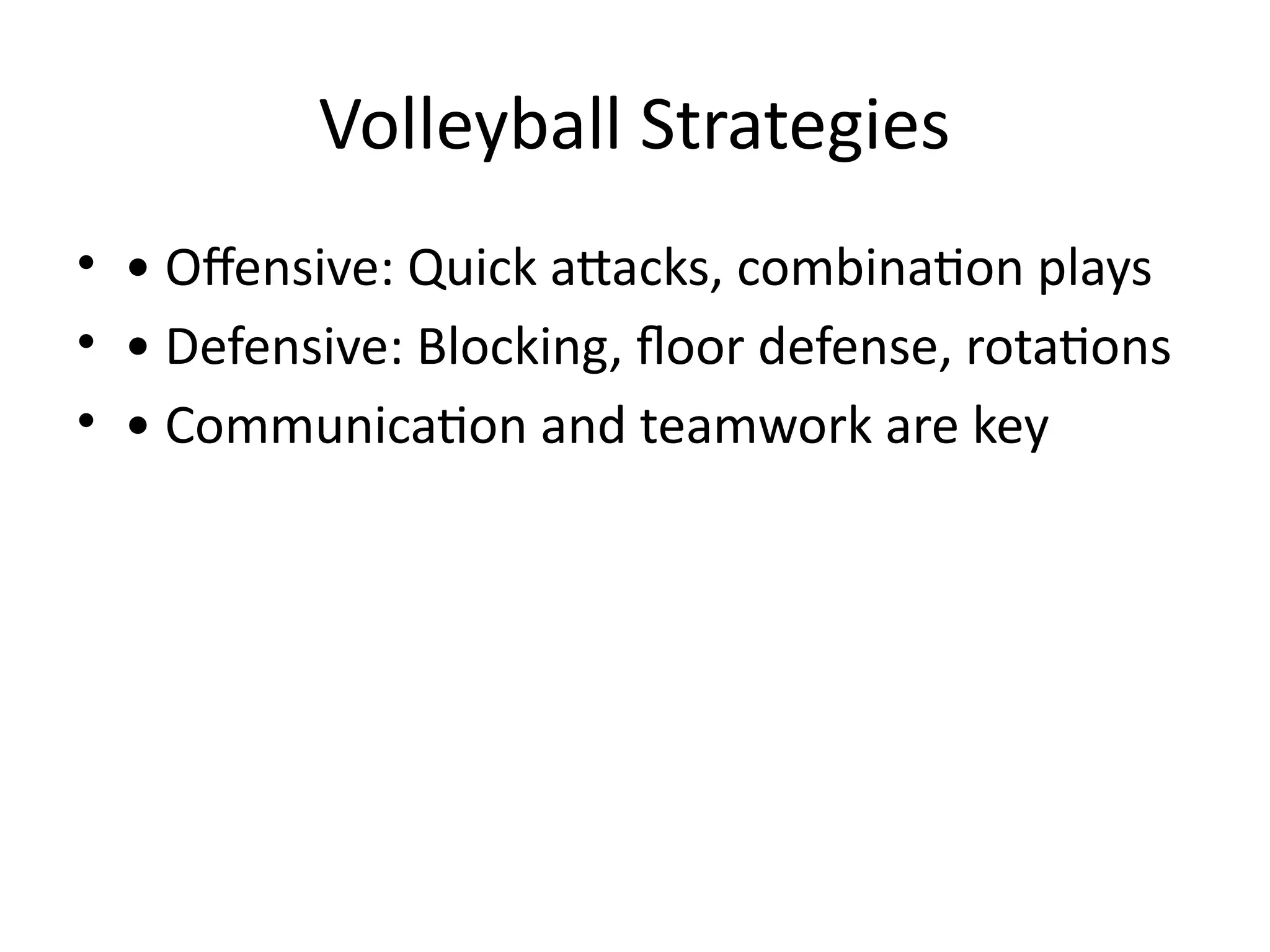 Volleyball Strategies

• • Offensive: Quick attacks, combination plays
• • Defensive: Blocking, floor defense, rotations
• • Communication and teamwork are key